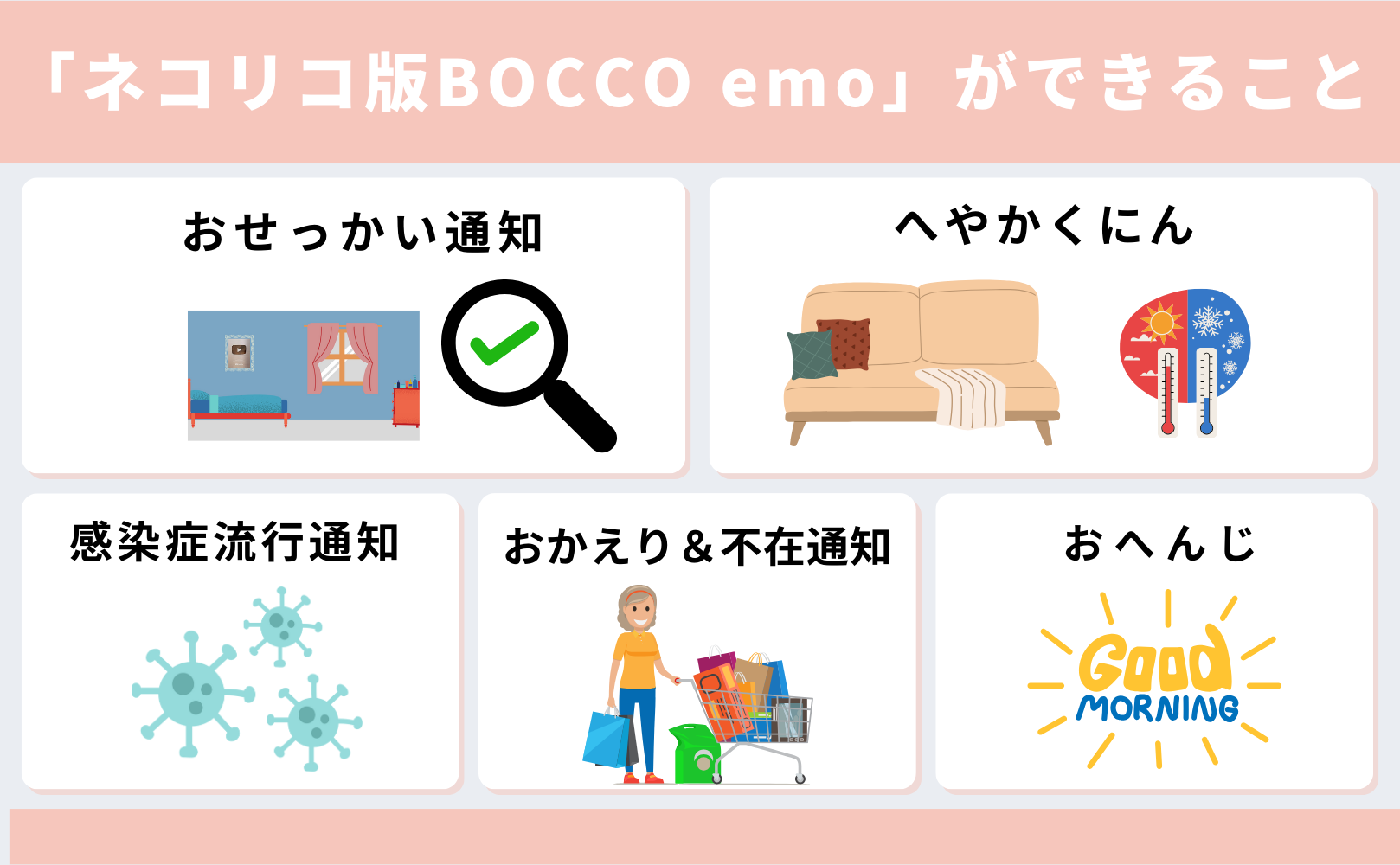 「ネコリコ版BOCCO emo」ができること

おせっかい通知

へやかくにん

感染症流行通知

おかえり＆不在通知

おへんじ

Good MORNING